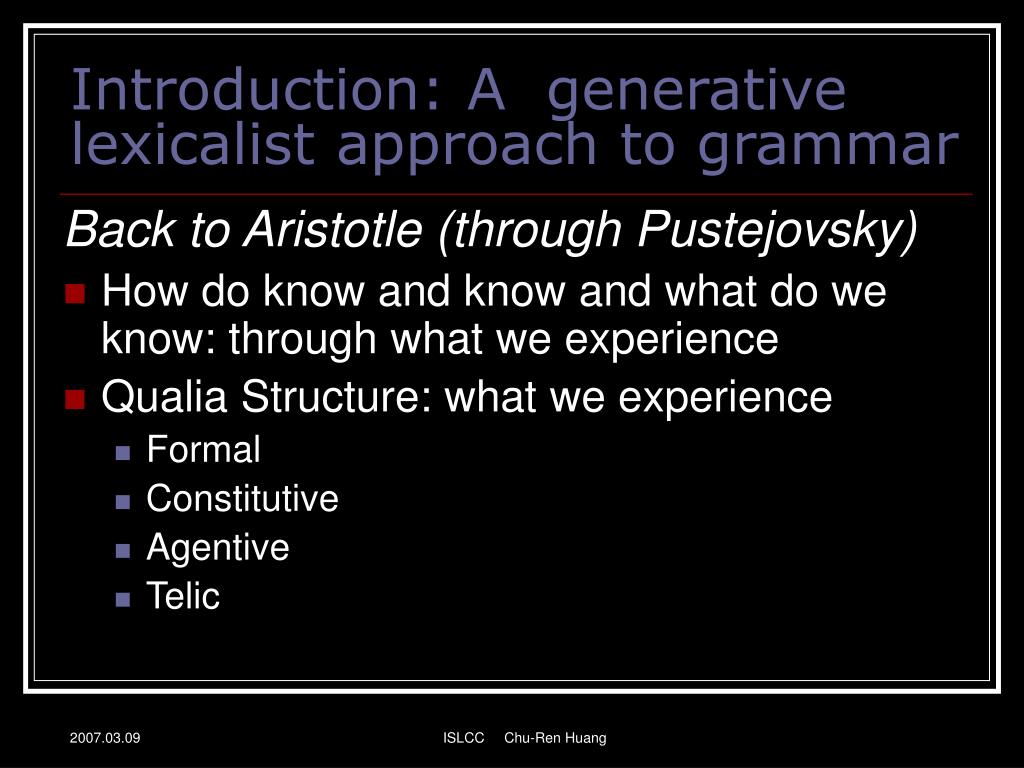 Introduction: A generative lexicalist approach to grammar

Back to Aristotle (through Pustejovsky)

How do know and know and what do we know: through what we experience

Qualia Structure: what we experience

Formal

Constitutive

Agentive

Telic

2007.03.09

ISLCC Chu-Ren Huang